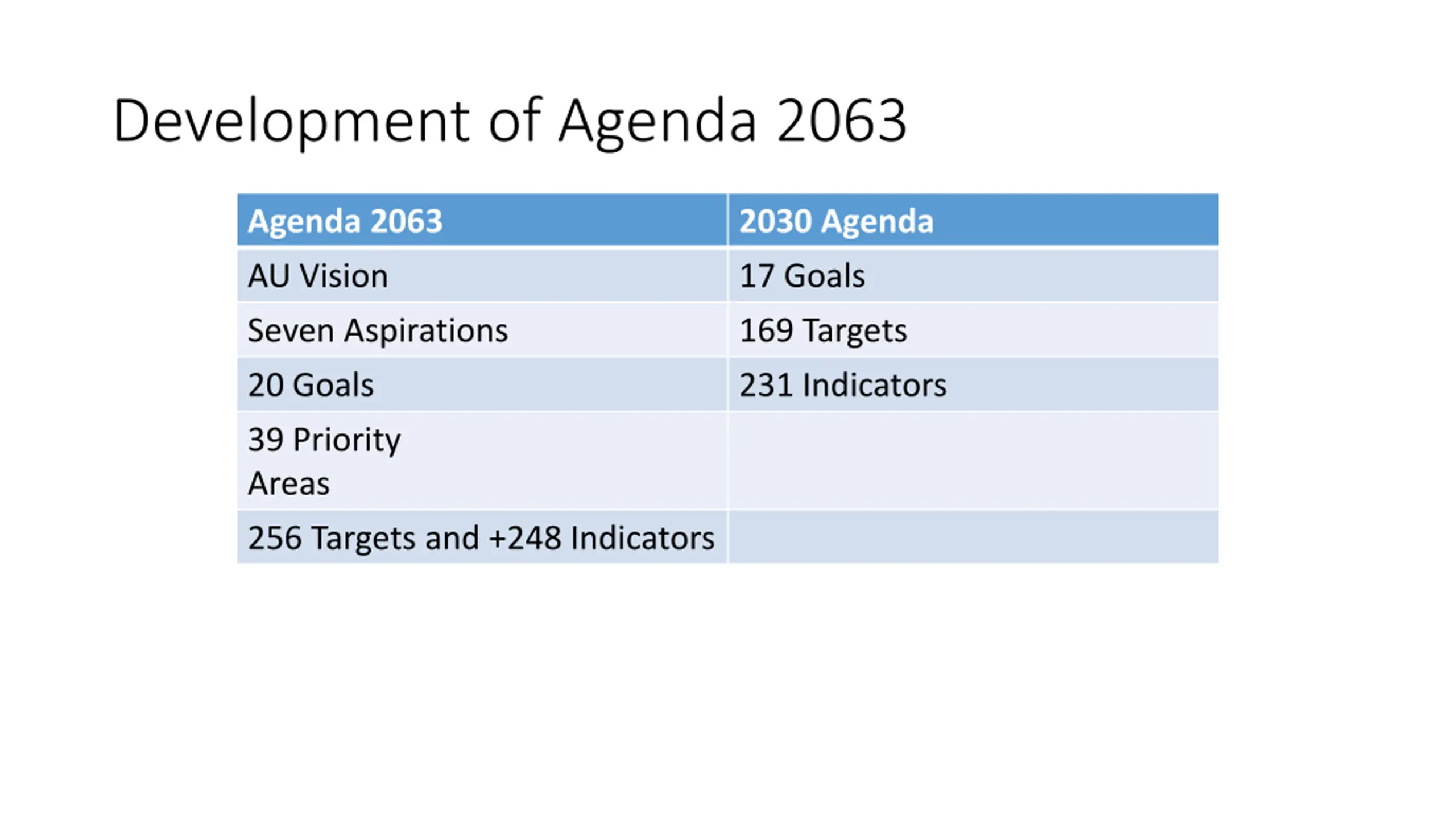 Development of Agenda 2063

| Agenda 2063 | 2030 Agenda |
|---|---|
| AU Vision | 17 Goals |
| Seven Aspirations | 169 Targets |
| 20 Goals | 231 Indicators |
| 39 Priority Areas | |
| 256 Targets and +248 Indicators | |